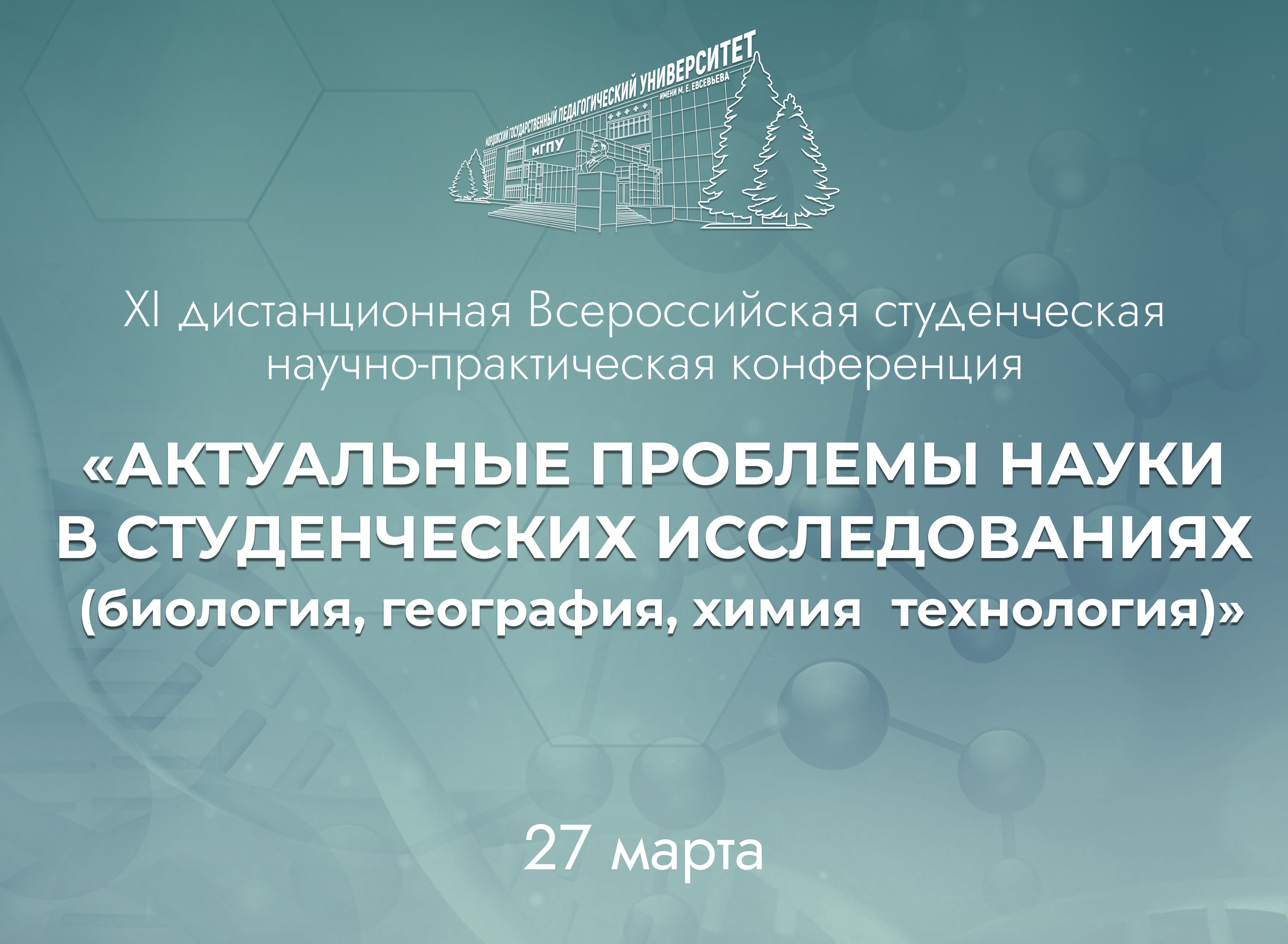 МОРДОВСКИЙ ГОСУДАРСТВЕННЫЙ ПЕДАГОГИЧЕСКИЙ УНИВЕРСИТЕТ
ИМЕНИ М. Е. ЕВСЕВЬЕВА
МГПУ

XI дистанционная Всероссийская студенческая научно-практическая конференция

«АКТУАЛЬНЫЕ ПРОБЛЕМЫ НАУКИ В СТУДЕНЧЕСКИХ ИССЛЕДОВАНИЯХ (биология, география, химия технология)»

27 марта